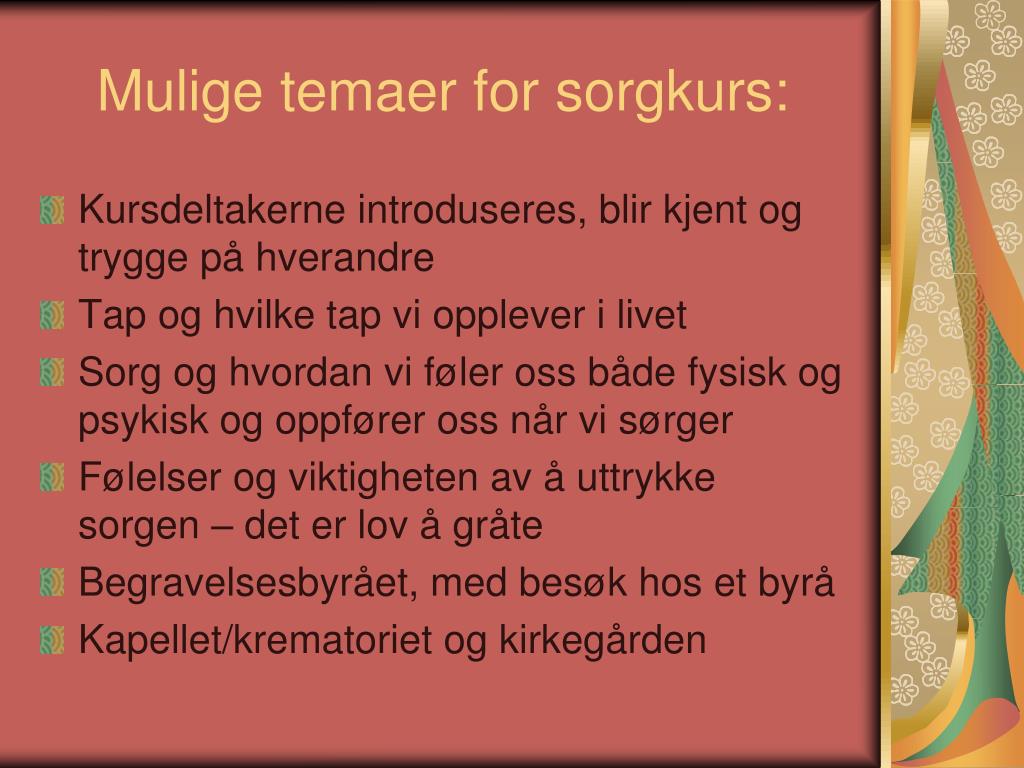 Mulige temaer for sorgkurs:

Kursdeltakerne introduseres, blir kjent og trygge på hverandre

Tap og hvilke tap vi opplever i livet

Sorg og hvordan vi føler oss både fysisk og psykisk og oppfører oss når vi sørger

Følelser og viktigheten av å uttrykke sorgen – det er lov å gråte

Begravelsesbyrået, med besøk hos et byrå

Kapellet/krematoriet og kirkegården